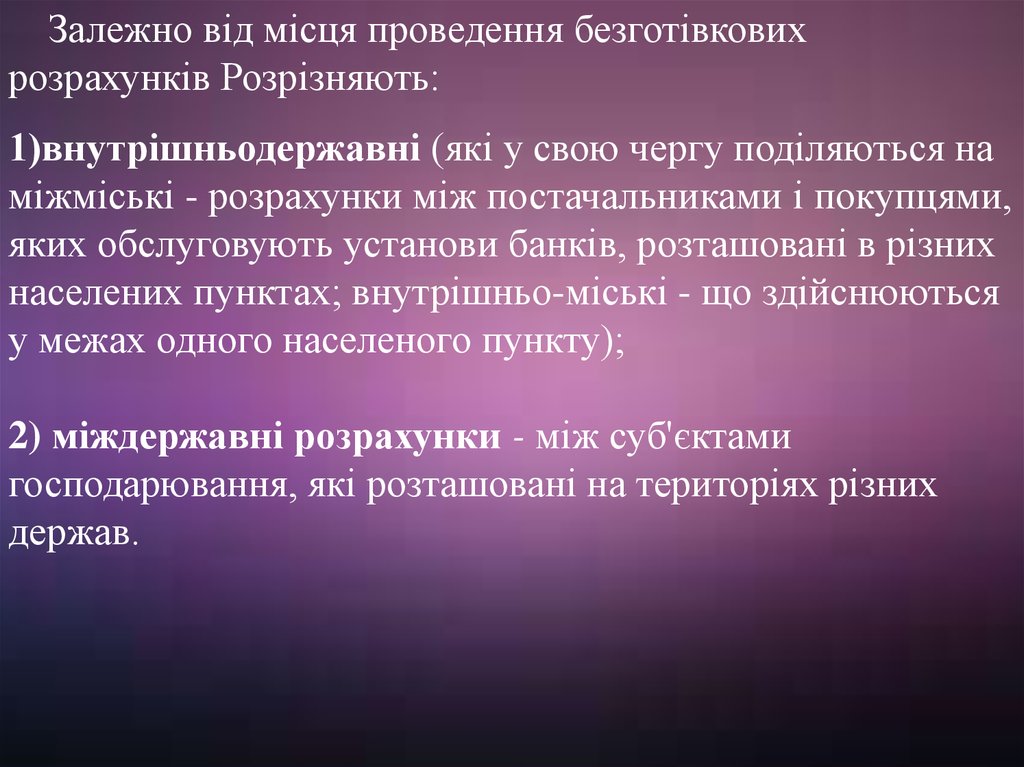 Залежно від місця проведення безготівкових розрахунків Розрізняють:

1)внутрішньодержавні (які у свою чергу поділяються на міжміські - розрахунки між постачальниками і покупцями, яких обслуговують установи банків, розташовані в різних населених пунктах; внутрішньо-міські - що здійснюються у межах одного населеного пункту);

2) міждержавні розрахунки - між суб'єктами господарювання, які розташовані на територіях різних держав.